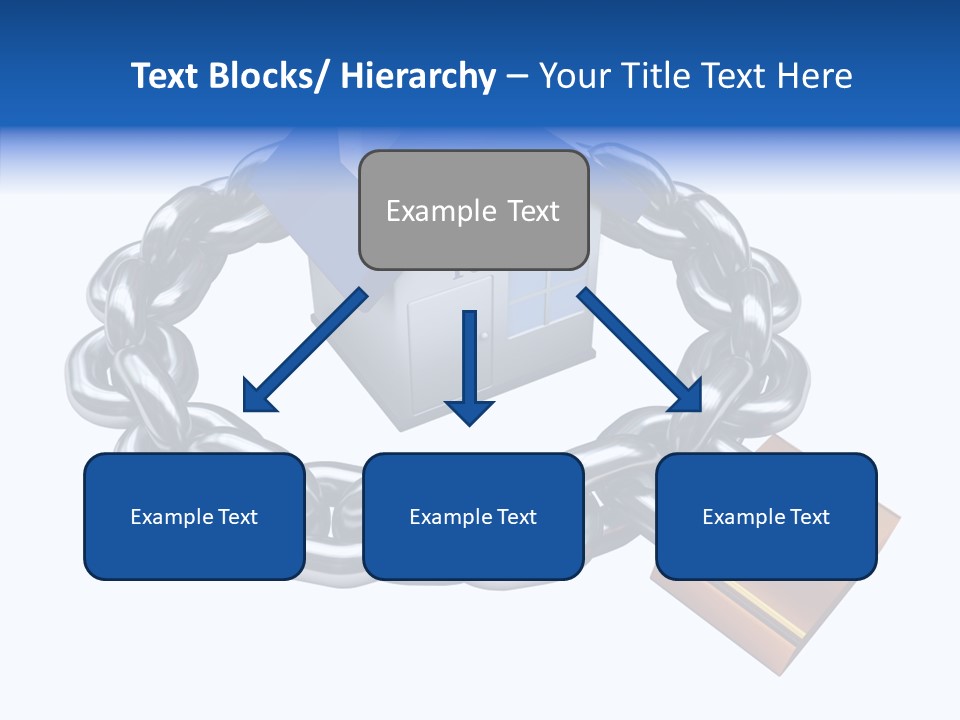 Text Blocks/ Hierarchy – Your Title Text Here

Example Text

Example Text

Example Text

Example Text